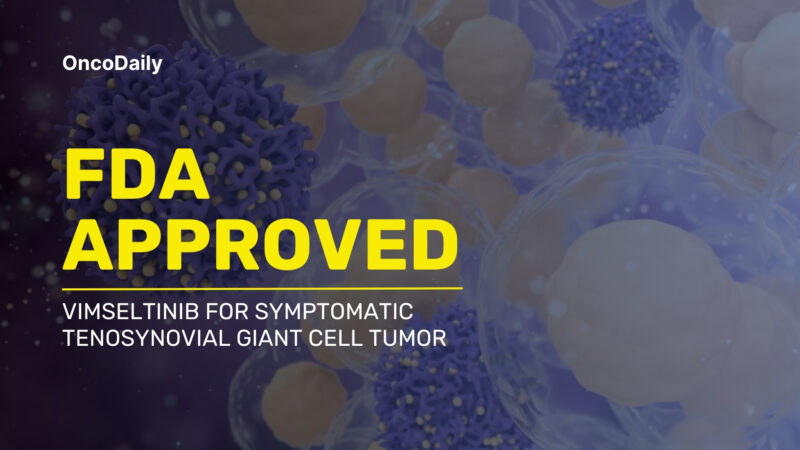 OncoDaily

FDA APPROVED

VIMSELTINIB FOR SYMPTOMATIC TENOSYNOVIAL GIANT CELL TUMOR